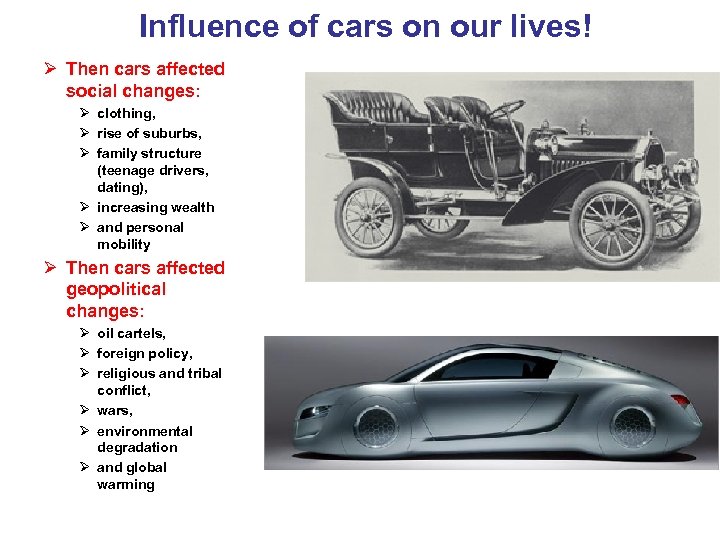 Influence of cars on our lives!

➢ Then cars affected social changes:

➢ clothing,
➢ rise of suburbs,
➢ family structure (teenage drivers, dating),
➢ increasing wealth
➢ and personal mobility

➢ Then cars affected geopolitical changes:

➢ oil cartels,
➢ foreign policy,
➢ religious and tribal conflict,
➢ wars,
➢ environmental degradation
➢ and global warming